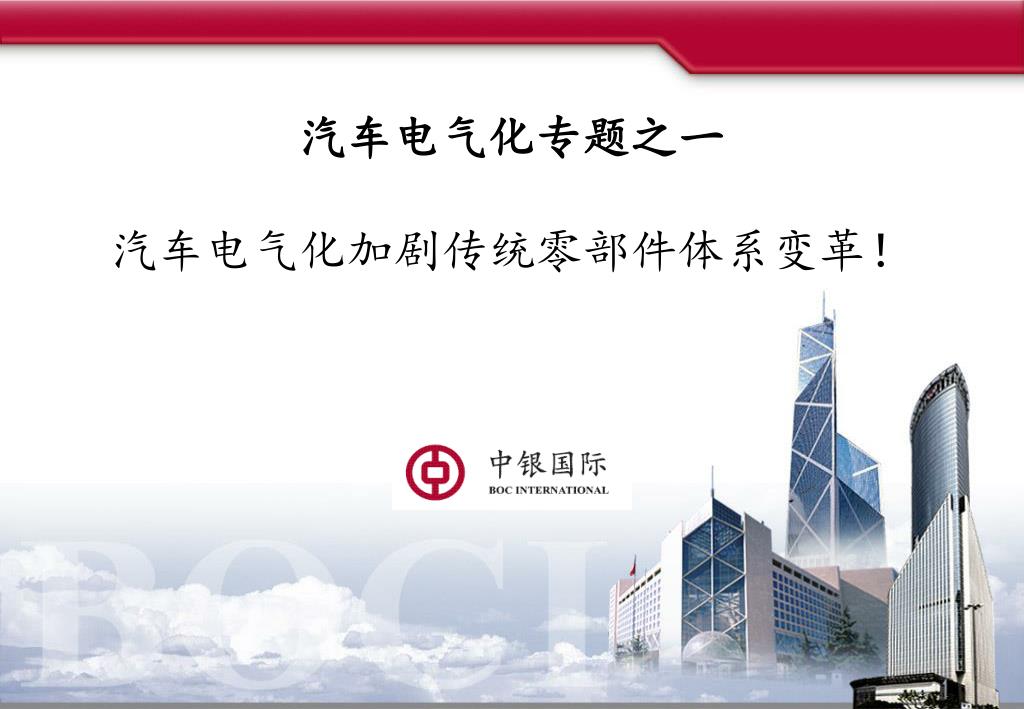 汽车电气化专题之一

汽车电气化加剧传统零部件体系变革！

中银国际
BOC INTERNATIONAL

BOCI